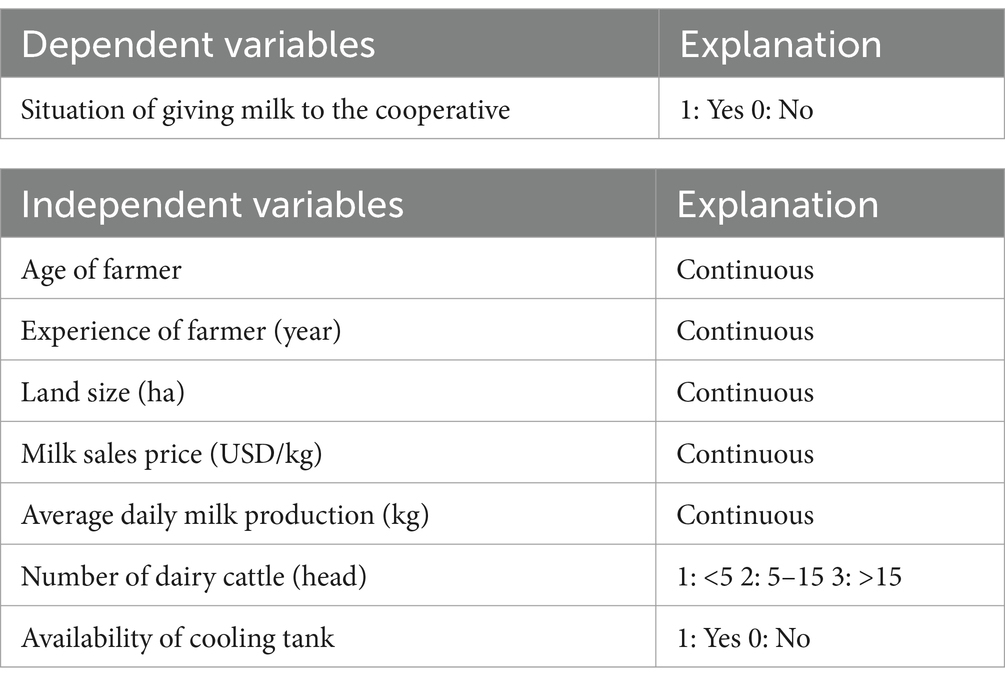 | Dependent variables | Explanation |
|---|---|
| Situation of giving milk to the cooperative | 1: Yes 0: No |

| Independent variables | Explanation |
|---|---|
| Age of farmer | Continuous |
| Experience of farmer (year) | Continuous |
| Land size (ha) | Continuous |
| Milk sales price (USD/kg) | Continuous |
| Average daily milk production (kg) | Continuous |
| Number of dairy cattle (head) | 1: <5 2: 5–15 3: >15 |
| Availability of cooling tank | 1: Yes 0: No |